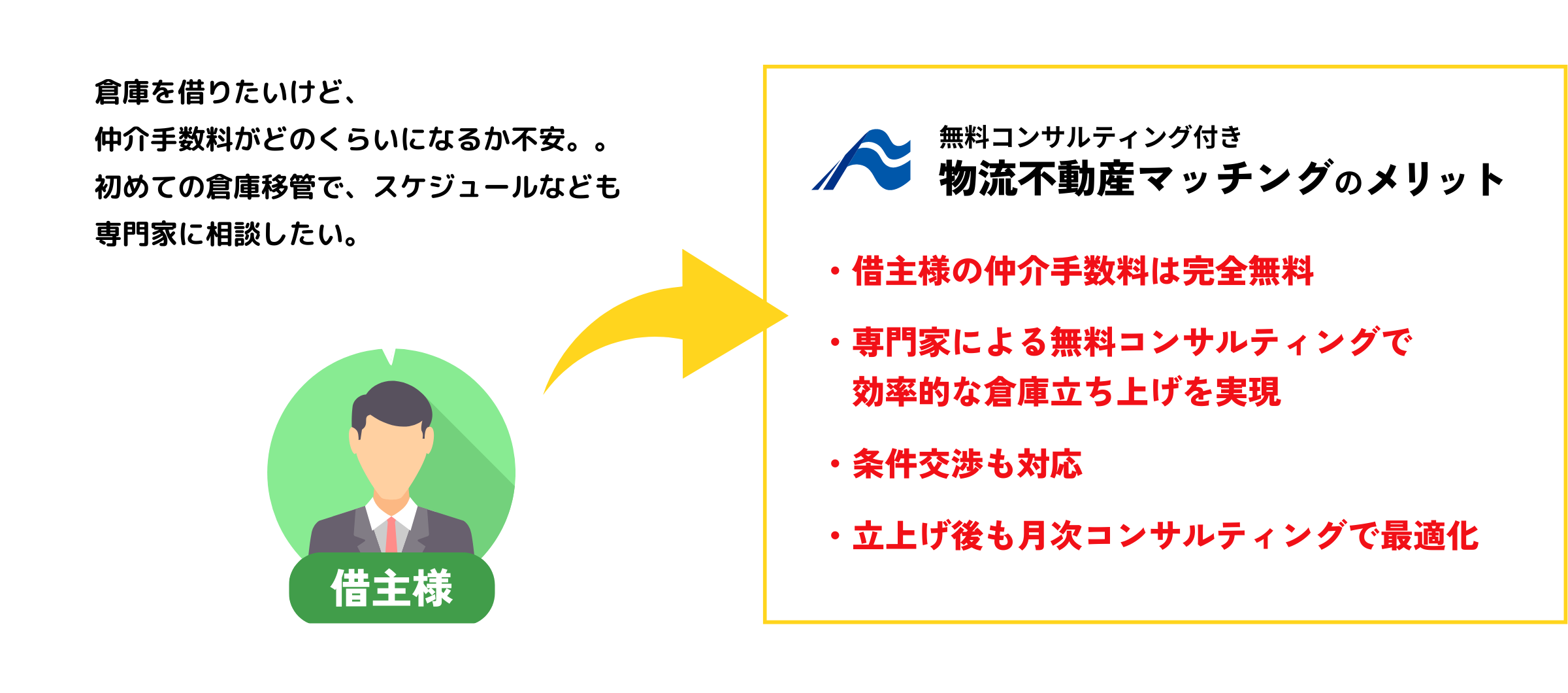 倉庫を借りたいけど、
仲介手数料がどのくらいになるか不安。。
初めての倉庫移管で、スケジュールなども
専門家に相談したい。

借主様

無料コンサルティング付き
物流不動産マッチングのメリット

・借主様の仲介手数料は完全無料

・専門家による無料コンサルティングで効率的な倉庫立ち上げを実現

・条件交渉も対応

・立上げ後も月次コンサルティングで最適化